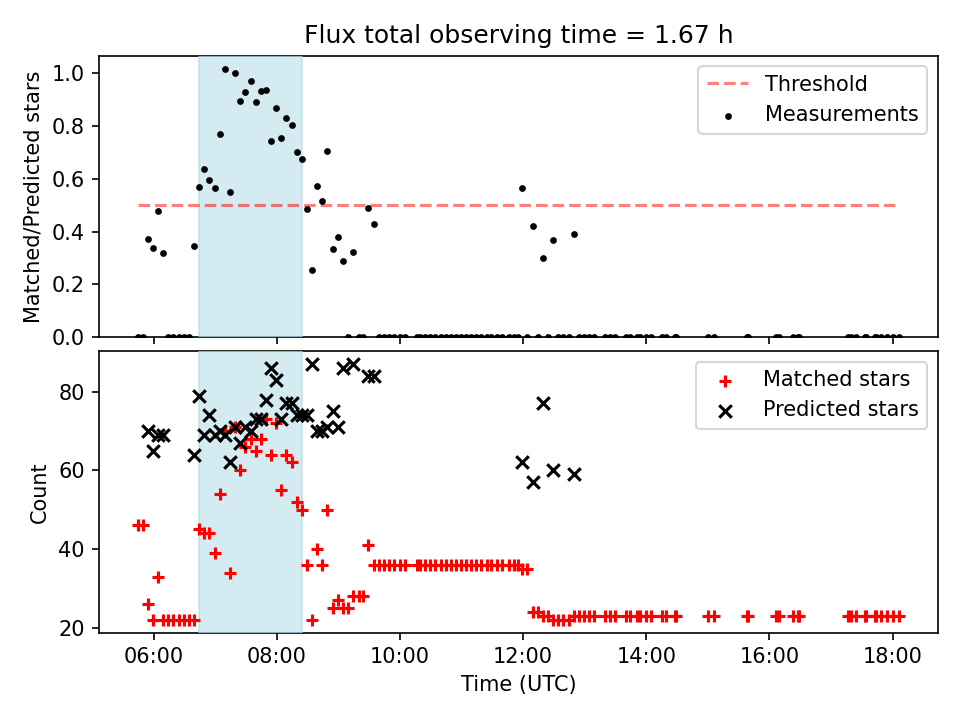 Flux total observing time = 1.67 h

Matched/Predicted stars

1.0
0.8
0.6
0.4
0.2
0.0

Threshold
Measurements

Count

80
60
40
20

Matched stars
Predicted stars

06:00
08:00
10:00
12:00
14:00
16:00
18:00

Time (UTC)